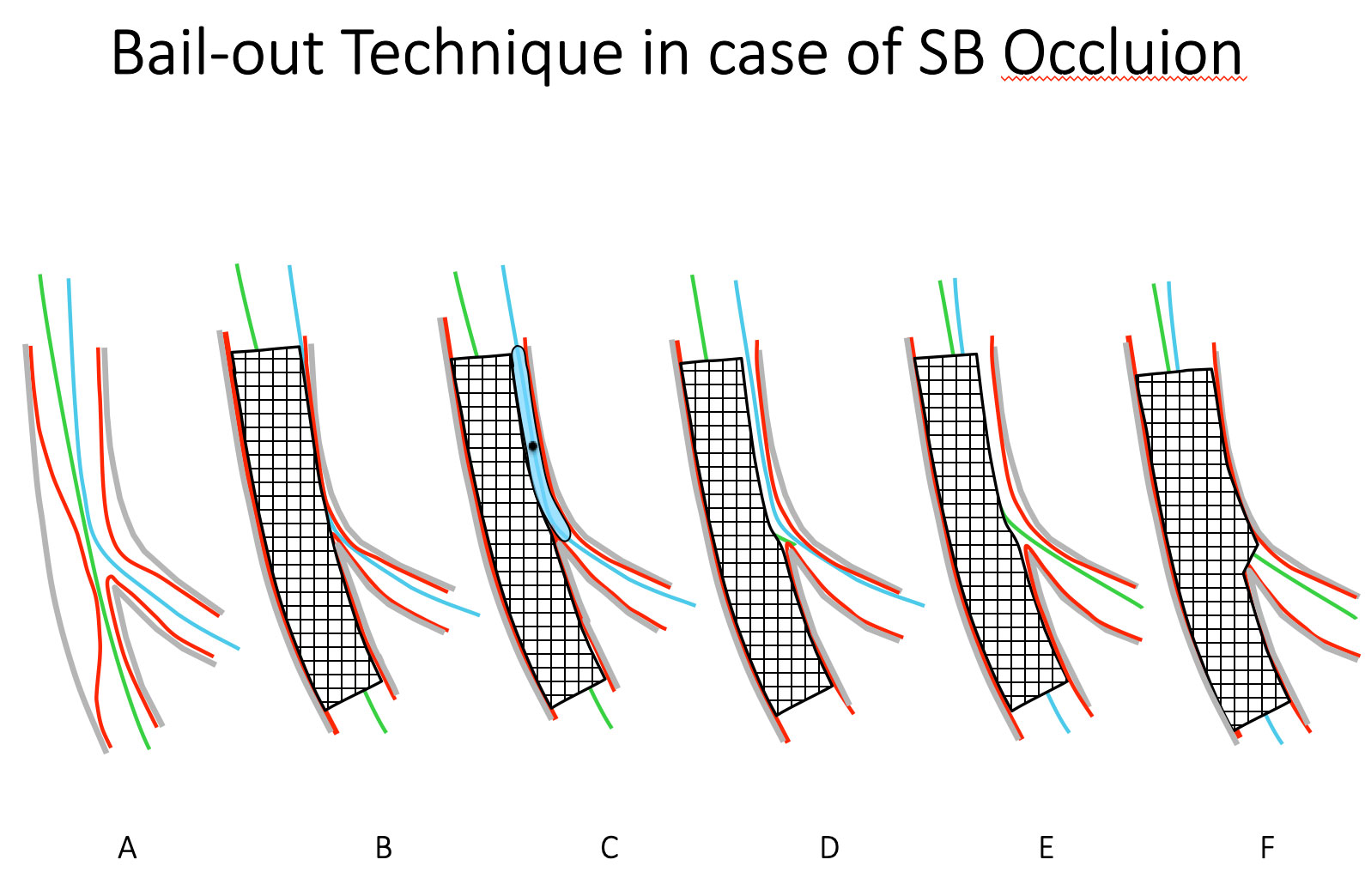 Bail-out Technique in case of SB Occluion

A B C D E F